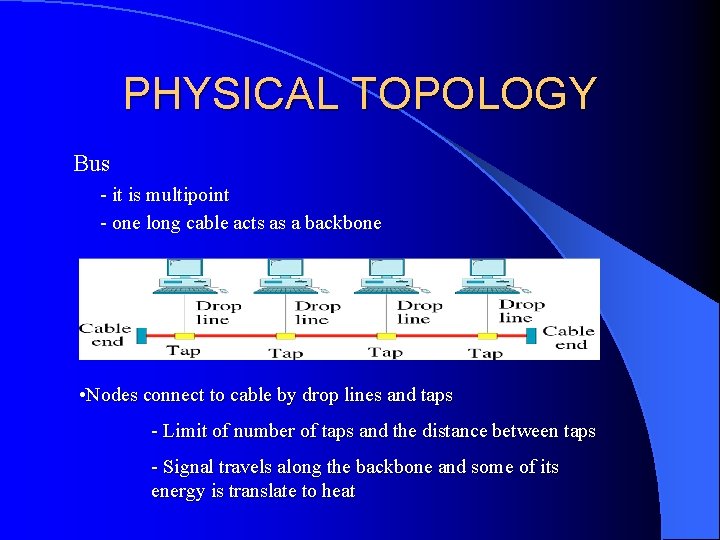 PHYSICAL TOPOLOGY

Bus

- it is multipoint

- one long cable acts as a backbone

Drop line

Drop line

Drop line

Drop line

Cable end

Tap

Tap

Tap

Tap

Cable end

•Nodes connect to cable by drop lines and taps

- Limit of number of taps and the distance between taps

- Signal travels along the backbone and some of its energy is translate to heat